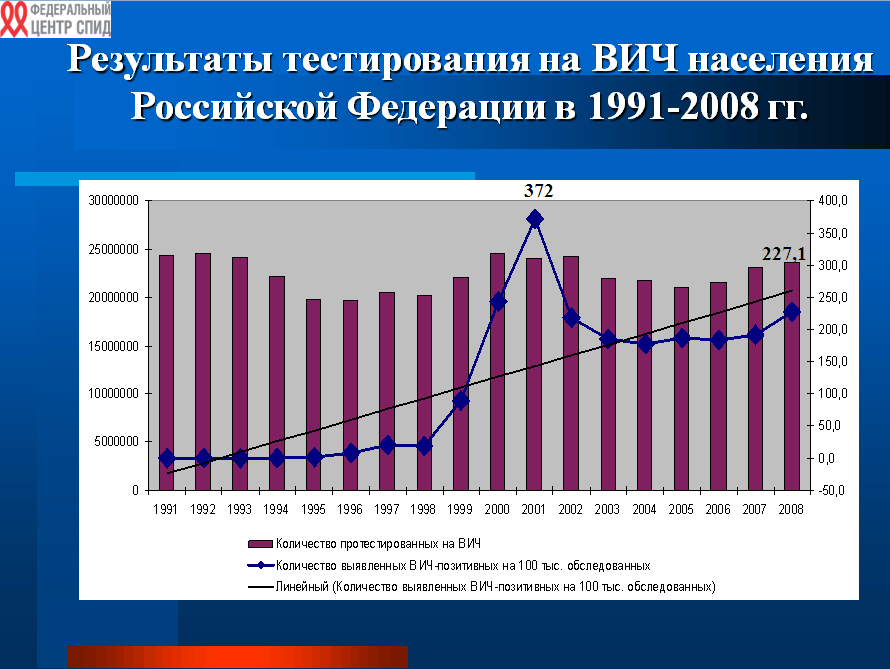 ФЕДЕРАЛЬНЫЙ ЦЕНТР СПИД

Результаты тестирования на ВИЧ населения Российской Федерации в 1991-2008 гг.

372

227,1

30000000
25000000
20000000
15000000
10000000
5000000
0

400,0
350,0
300,0
250,0
200,0
150,0
100,0
50,0
0,0
-50,0

1991 1992 1993 1994 1995 1996 1997 1998 1999 2000 2001 2002 2003 2004 2005 2006 2007 2008

Количество протестированных на ВИЧ
Количество выявленных ВИЧ-позитивных на 100 тыс. обследованных
Линейный (Количество выявленных ВИЧ-позитивных на 100 тыс. обследованных)